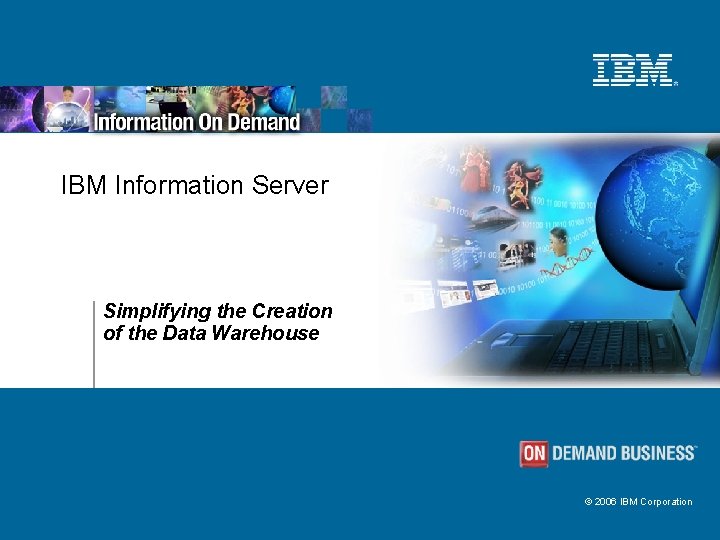 IBM

Information On Demand

IBM Information Server

Simplifying the Creation of the Data Warehouse

ON DEMAND BUSINESS

© 2006 IBM Corporation